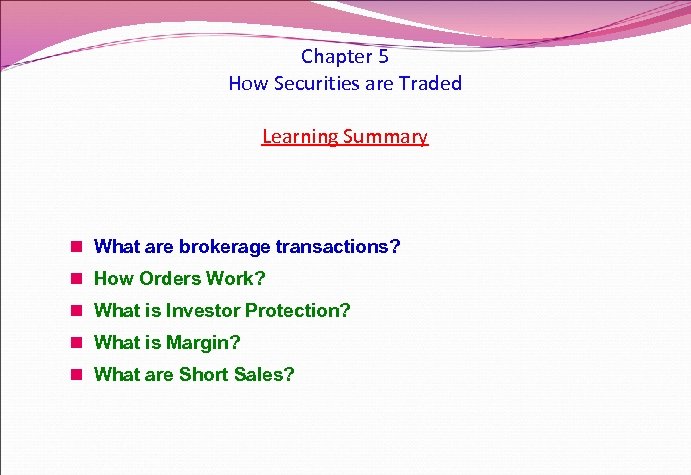 Chapter 5
How Securities are Traded

Learning Summary

- What are brokerage transactions?
- How Orders Work?
- What is Investor Protection?
- What is Margin?
- What are Short Sales?